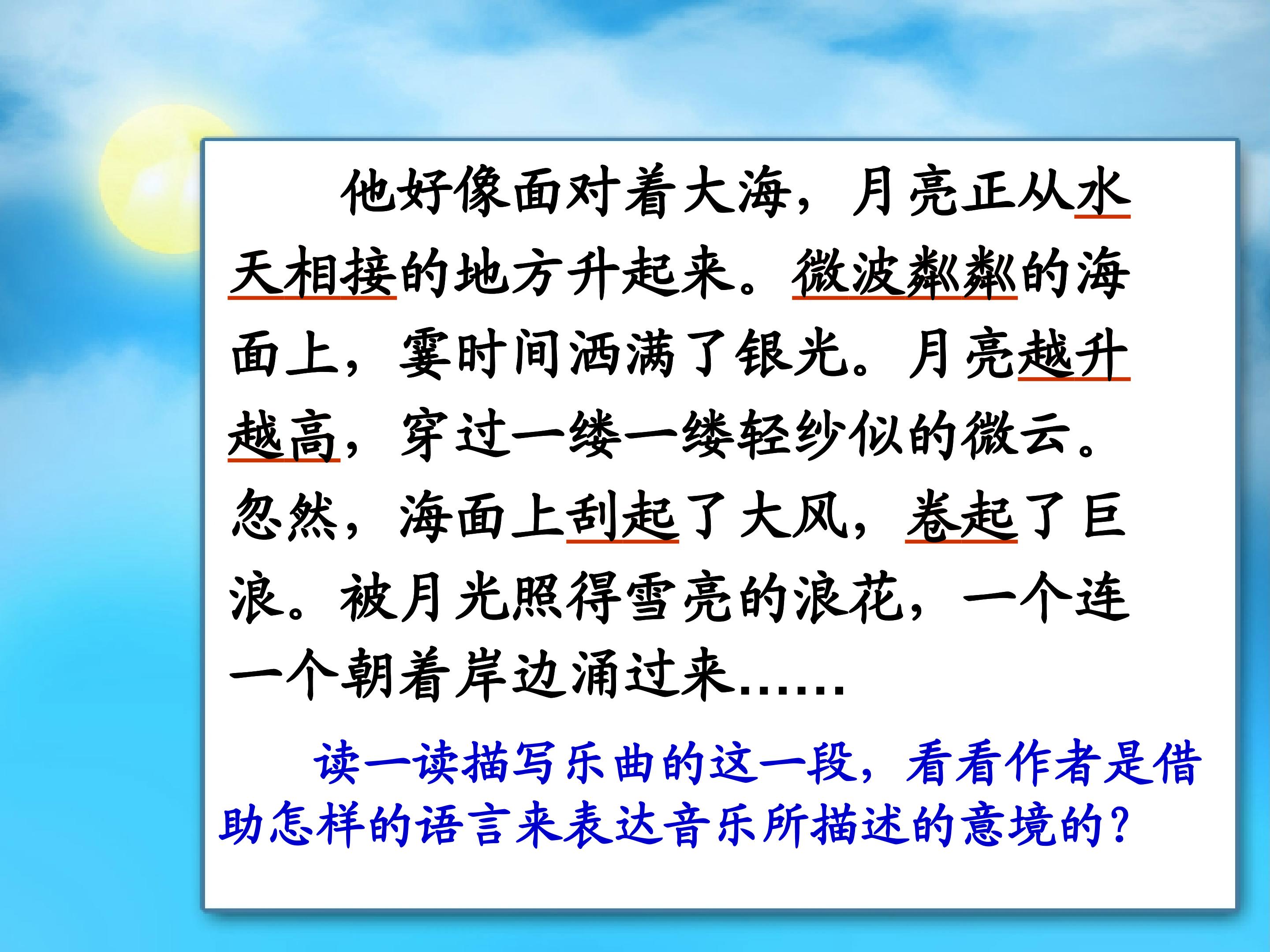 他好像面对着大海，月亮正从水天相接的地方升起来。微波粼粼的海面上，霎时间洒满了银光。月亮越升越高，穿过一缕一缕轻纱似的微云。忽然，海面上刮起了大风，卷起了巨浪。被月光照得雪亮的浪花，一个连一个朝着岸边涌过来……

读一读描写乐曲的这一段，看看作者是借助怎样的语言来表达音乐所描述的意境的？